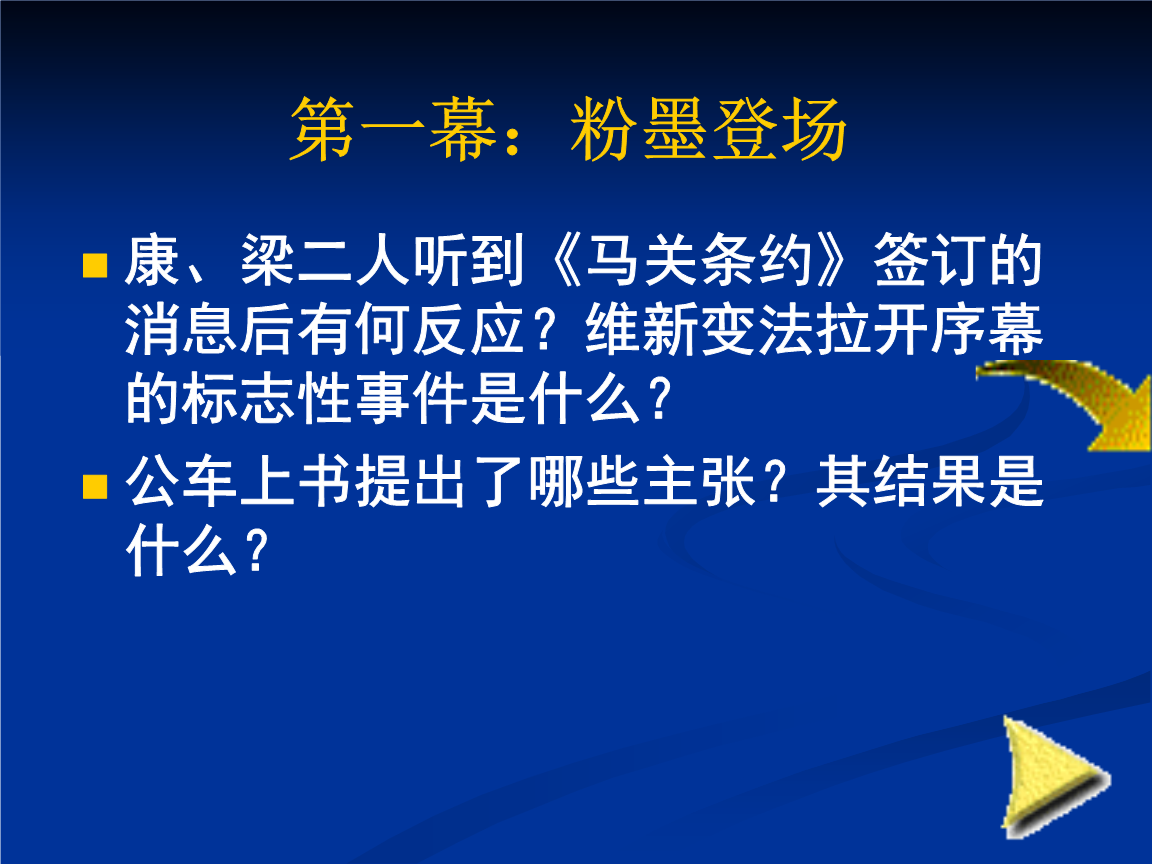 第一幕：粉墨登场

康、梁二人听到《马关条约》签订的消息后有何反应？维新变法拉开序幕的标志性事件是什么？

公车上书提出了哪些主张？其结果是什么？